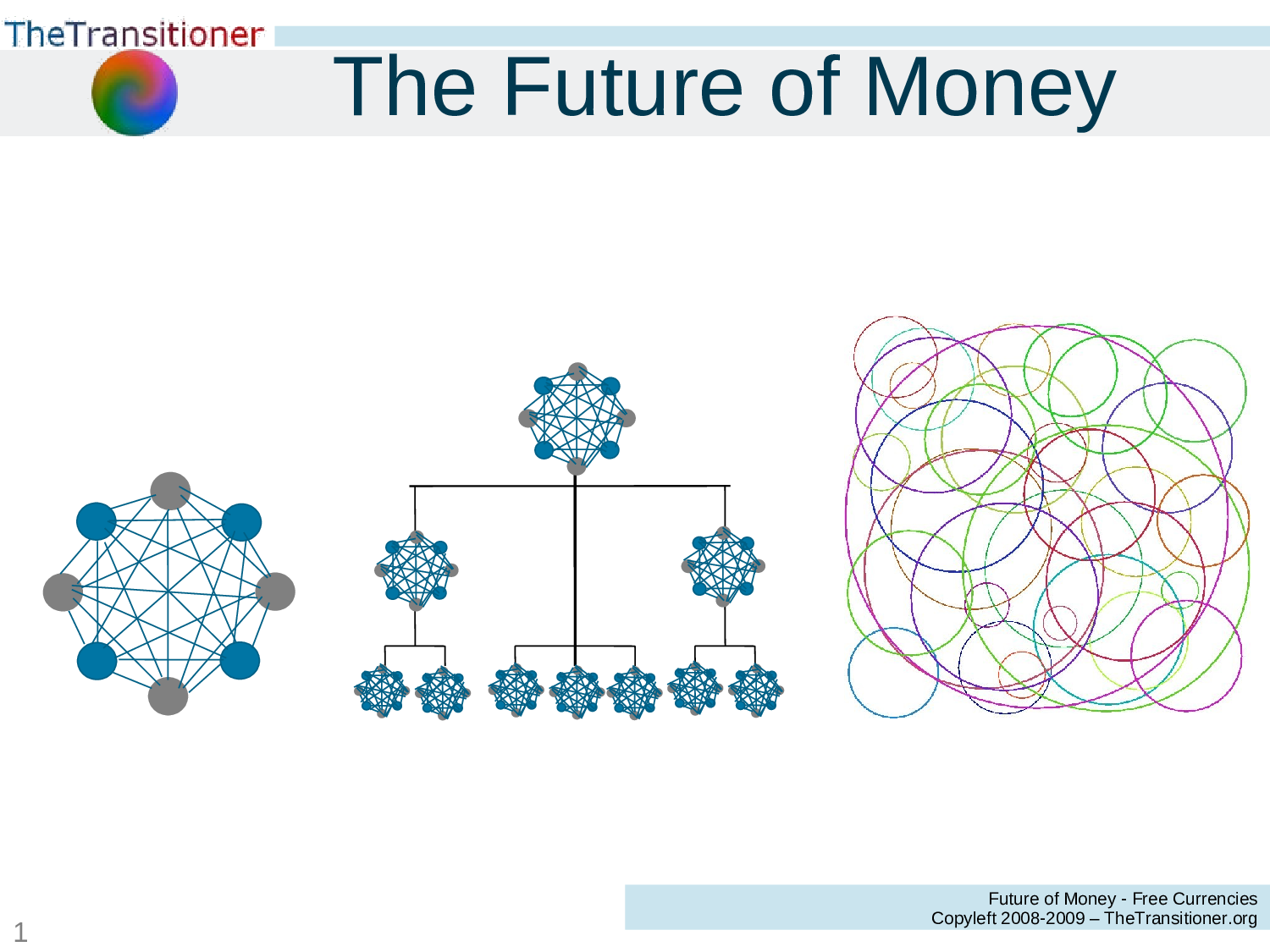 TheTransitioner

The Future of Money

Future of Money - Free Currencies
Copyleft 2008-2009 – TheTransitioner.org

1